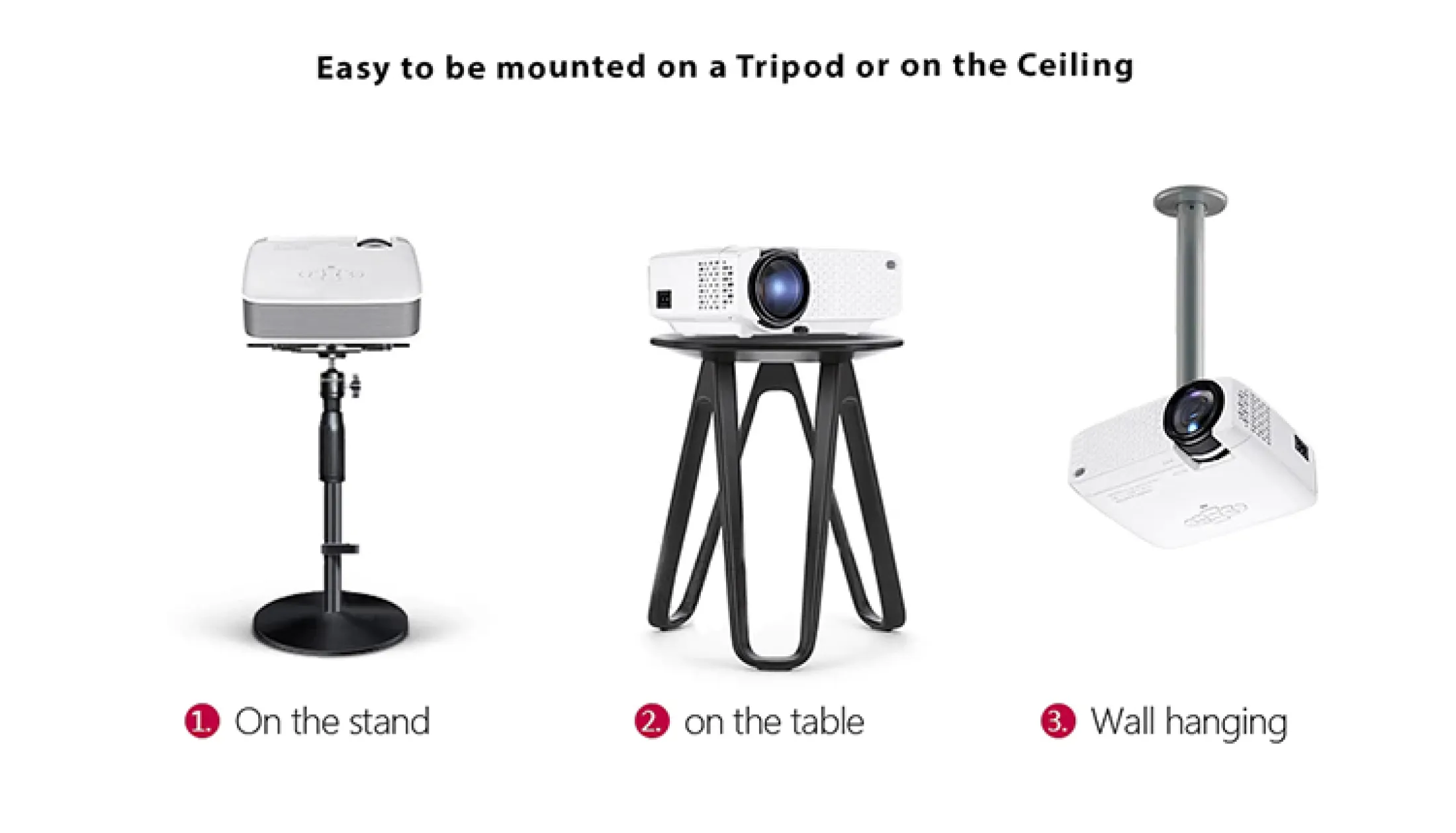 Easy to be mounted on a Tripod or on the Ceiling

1. On the stand

2. on the table

3. Wall hanging